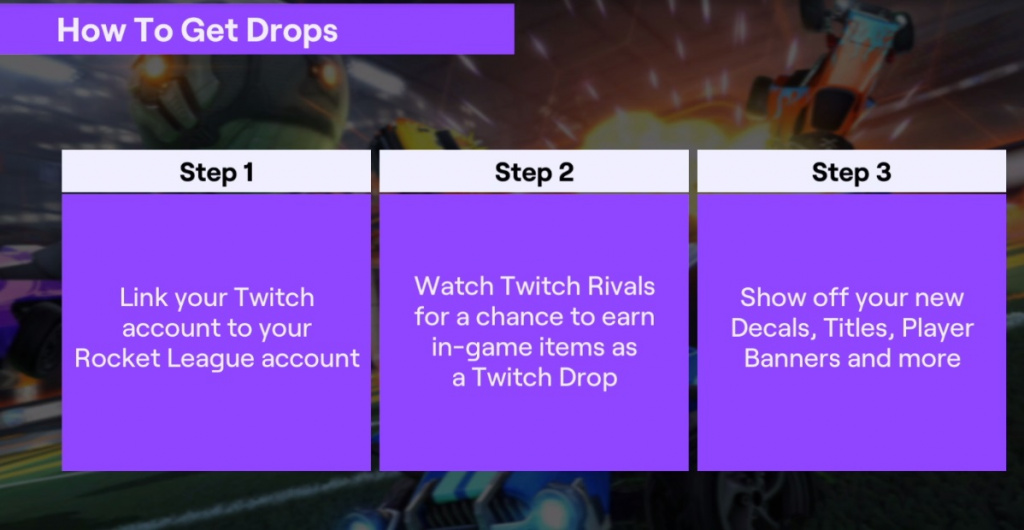 How To Get Drops

Step 1

Link your Twitch account to your Rocket League account

Step 2

Watch Twitch Rivals for a chance to earn in-game items as a Twitch Drop

Step 3

Show off your new Decals, Titles, Player Banners and more